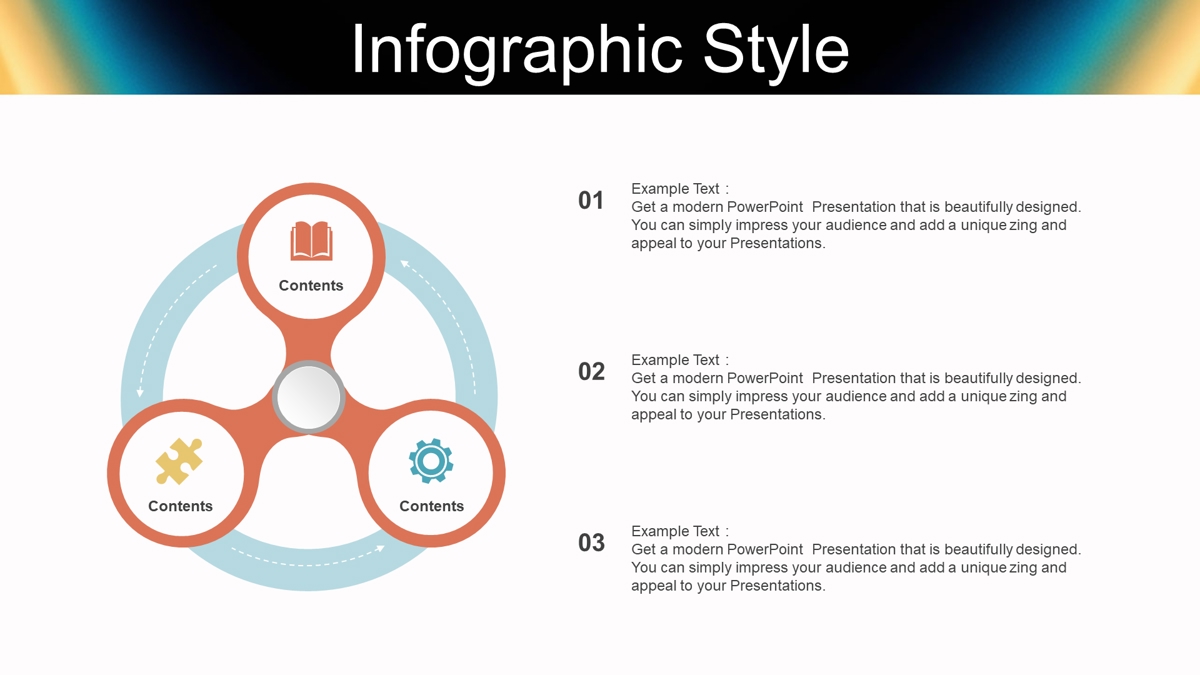 Infographic Style

Contents

Contents

Contents

01
Example Text :
Get a modern PowerPoint Presentation that is beautifully designed. You can simply impress your audience and add a unique zing and appeal to your Presentations.

02
Example Text :
Get a modern PowerPoint Presentation that is beautifully designed. You can simply impress your audience and add a unique zing and appeal to your Presentations.

03
Example Text :
Get a modern PowerPoint Presentation that is beautifully designed. You can simply impress your audience and add a unique zing and appeal to your Presentations.